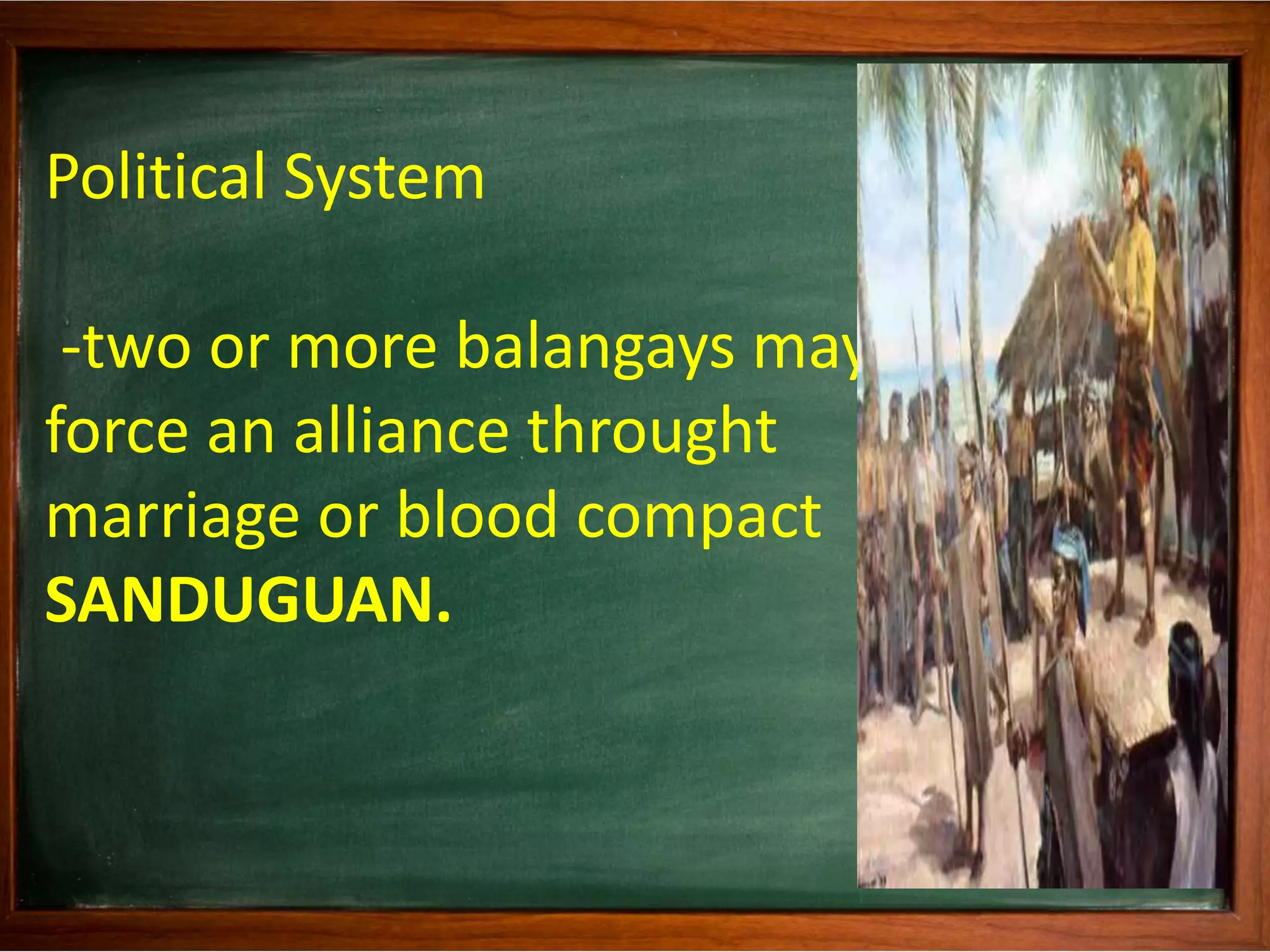 Political System

-two or more balangays may force an alliance throught marriage or blood compact **SANDUGUAN.**